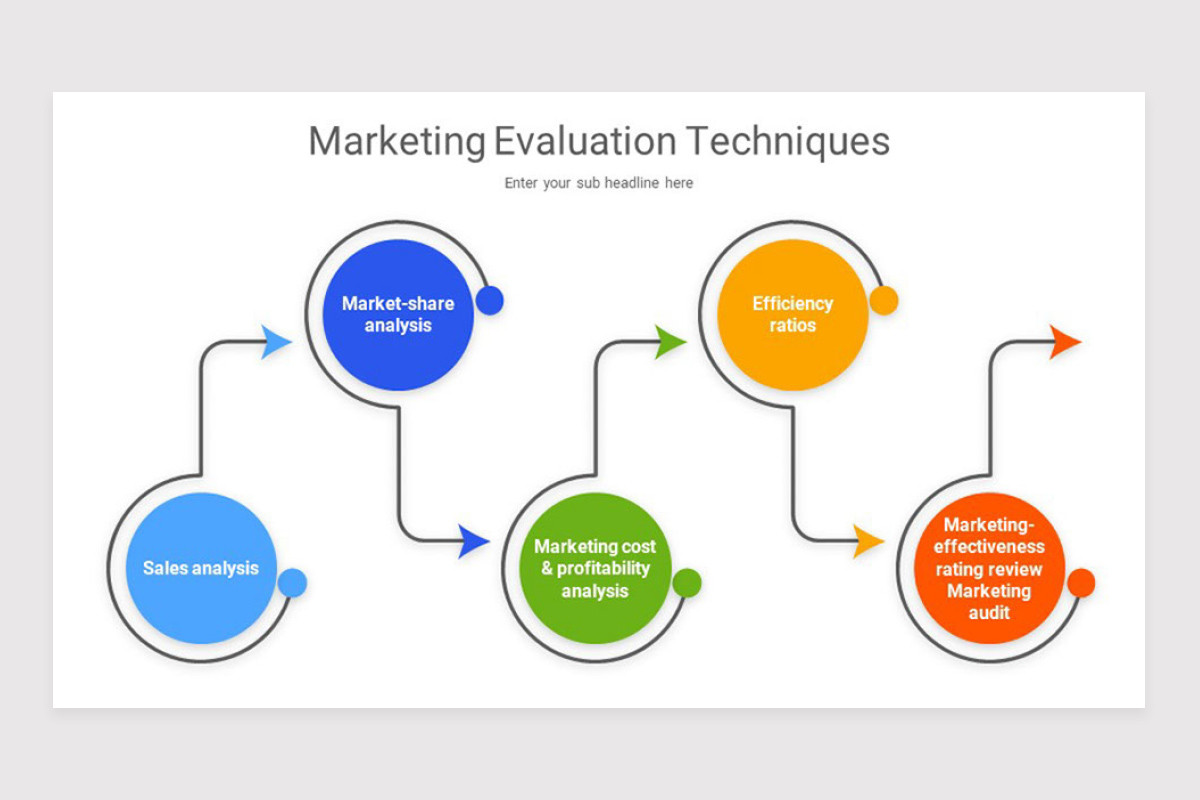 Marketing Evaluation Techniques

Enter your sub headline here

Sales analysis

Market-share analysis

Marketing cost & profitability analysis

Efficiency ratios

Marketing-effectiveness rating review Marketing audit